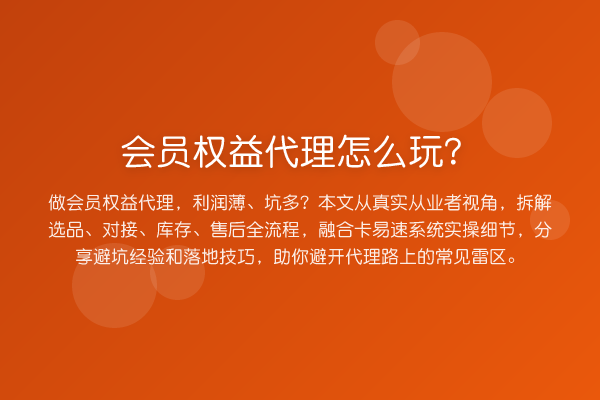 会员权益代理怎么玩？

做会员权益代理，利润薄、坑多？本文从真实从业者视角，拆解选品、对接、库存、售后全流程，融合卡易速系统实操细节，分享避坑经验和落地技巧，助你避开代理路上的常见雷区。